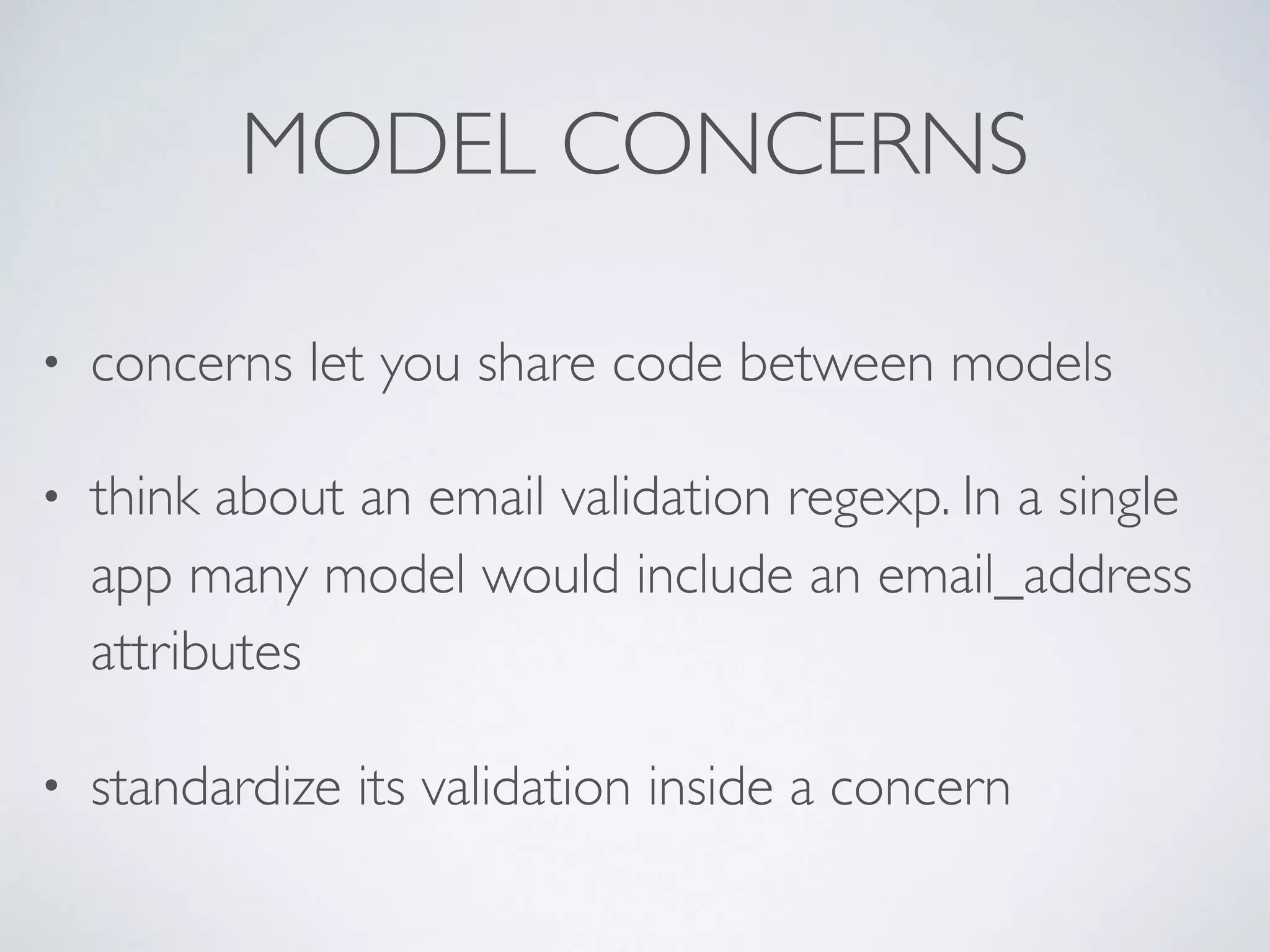 MODEL CONCERNS

• concerns let you share code between models

• think about an email validation regexp. In a single app many model would include an email_address attributes

• standardize its validation inside a concern